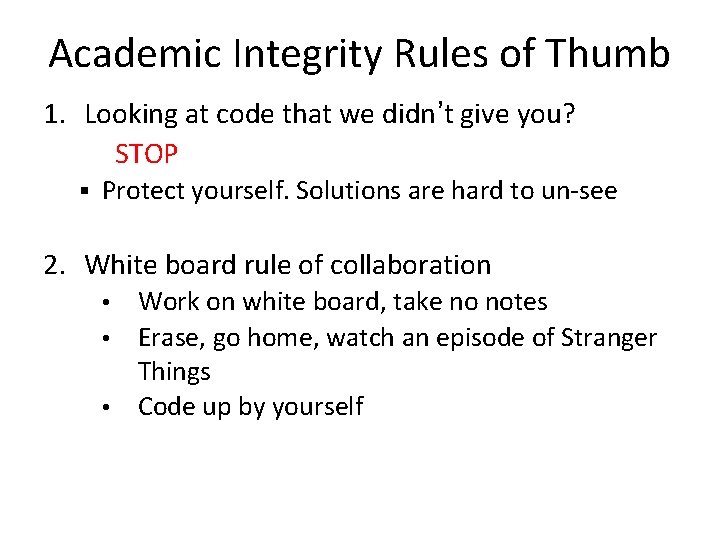 Academic Integrity Rules of Thumb

1. Looking at code that we didn't give you?
STOP
▪ Protect yourself. Solutions are hard to un-see

2. White board rule of collaboration
• Work on white board, take no notes
• Erase, go home, watch an episode of Stranger Things
• Code up by yourself